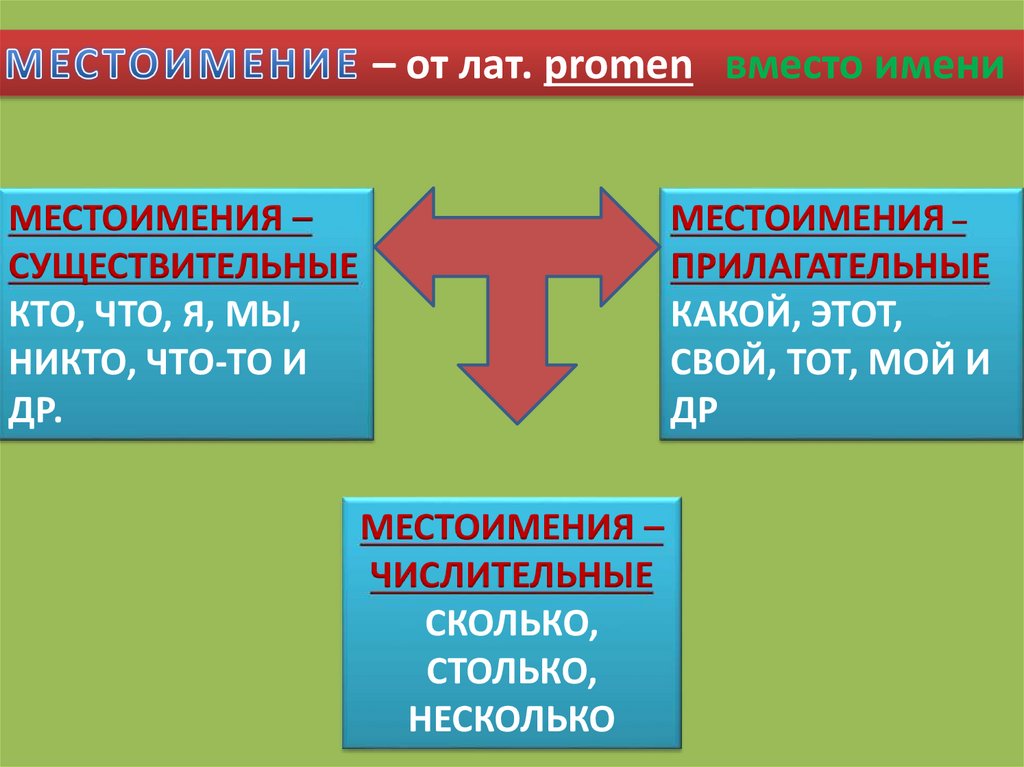 МЕСТОИМЕНИЕ – от лат. promen вместо имени

МЕСТОИМЕНИЯ – СУЩЕСТВИТЕЛЬНЫЕ КТО, ЧТО, Я, МЫ, НИКТО, ЧТО-ТО И ДР.

МЕСТОИМЕНИЯ – ПРИЛАГАТЕЛЬНЫЕ КАКОЙ, ЭТОТ, СВОЙ, ТОТ, МОЙ И ДР

МЕСТОИМЕНИЯ – ЧИСЛИТЕЛЬНЫЕ СКОЛЬКО, СТОЛЬКО, НЕСКОЛЬКО